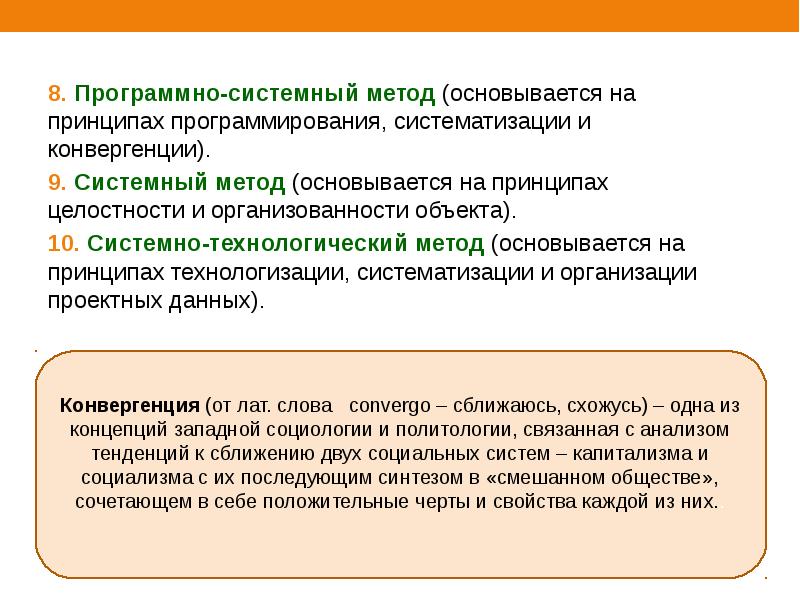 8. Программно-системный метод (основывается на принципах программирования, систематизации и конвергенции).

9. Системный метод (основывается на принципах целостности и организованности объекта).

10. Системно-технологический метод (основывается на принципах технологизации, систематизации и организации проектных данных).

Конвергенция (от лат. слова convergo – сближаюсь, схожусь) – одна из концепций западной социологии и политологии, связанная с анализом тенденций к сближению двух социальных систем – капитализма и социализма с их последующим синтезом в «смешанном обществе», сочетающем в себе положительные черты и свойства каждой из них.